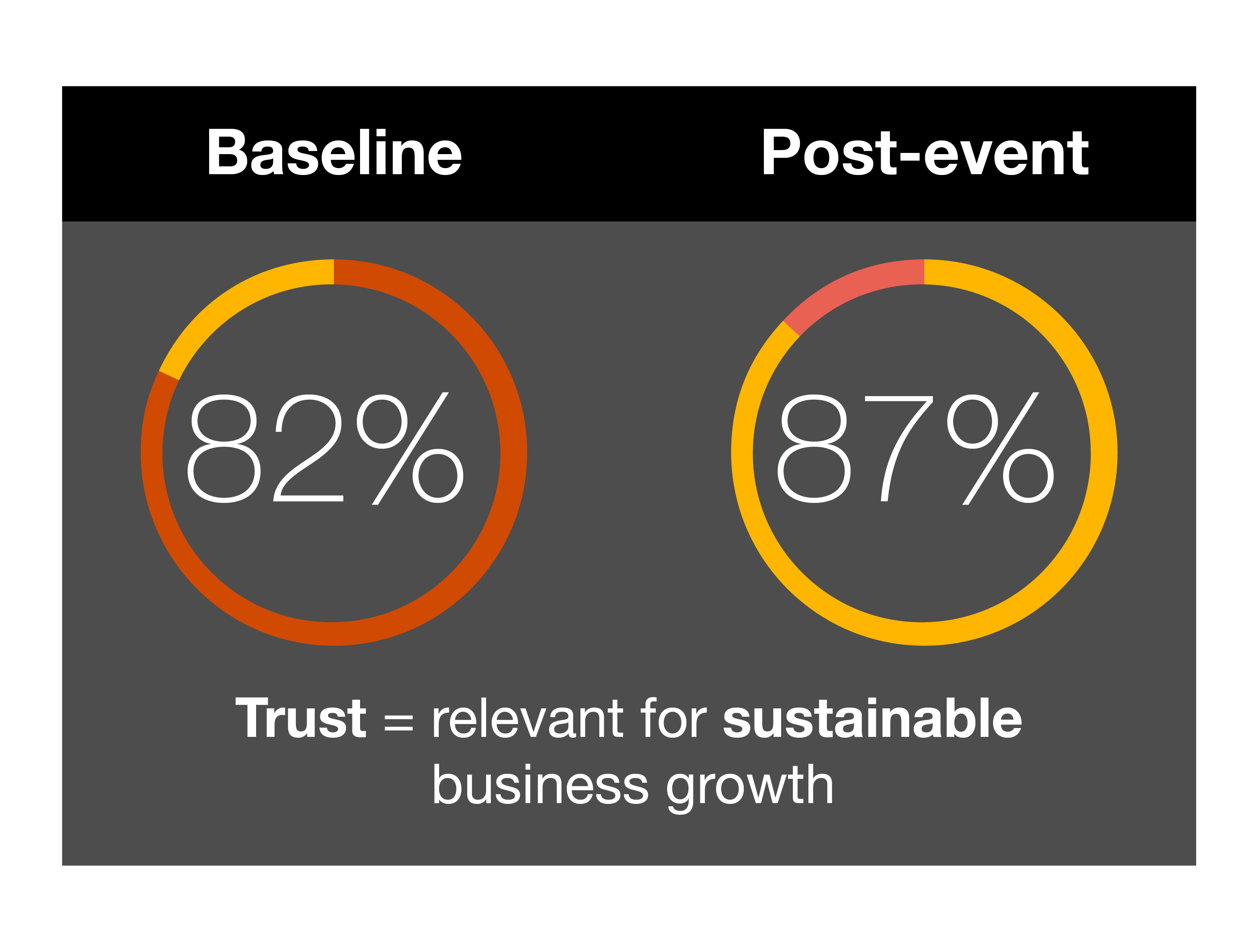 Baseline

Post-event

82%

87%

Trust = relevant for sustainable business growth